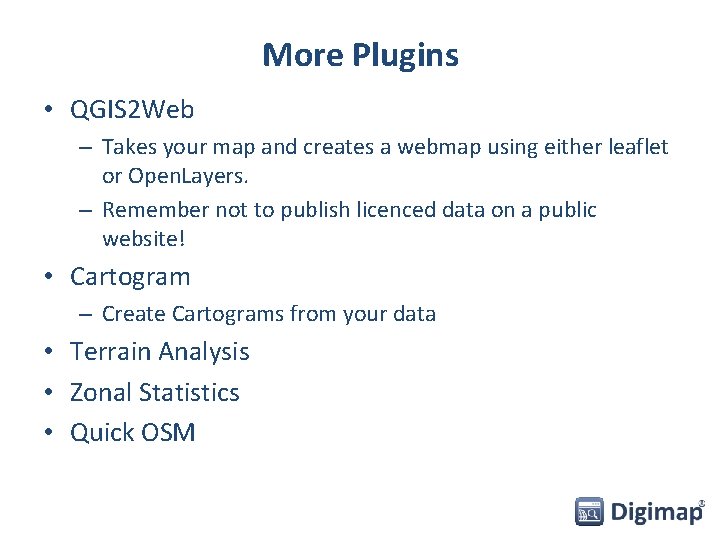 More Plugins

• QGIS2Web
– Takes your map and creates a webmap using either leaflet or OpenLayers.
– Remember not to publish licenced data on a public website!
• Cartogram
– Create Cartograms from your data
• Terrain Analysis
• Zonal Statistics
• Quick OSM

Digimap®